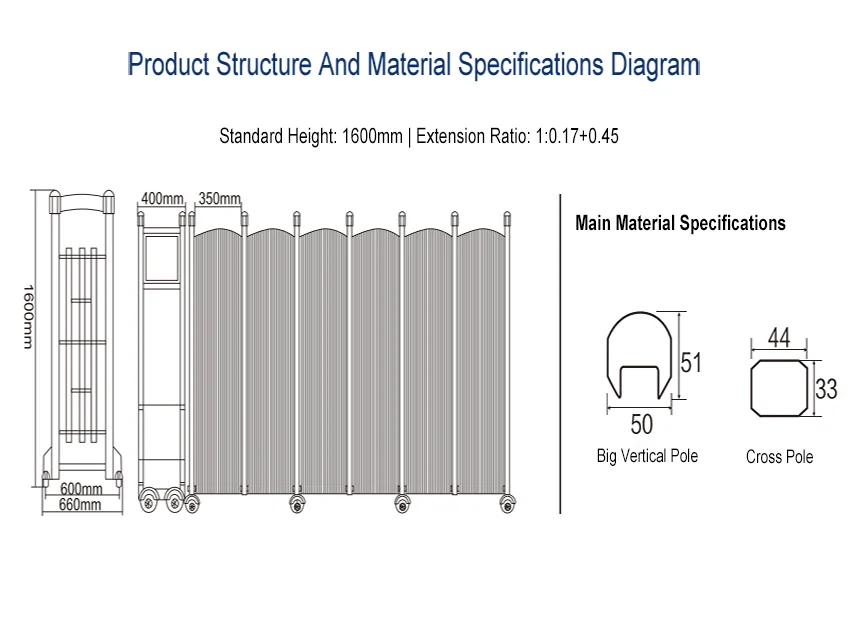 Product Structure And Material Specifications Diagram

Standard Height: 1600mm | Extension Ratio: 1:0.17+0.45

1600mm

400mm

350mm

600mm

660mm

Main Material Specifications

51

50

Big Vertical Pole

44

33

Cross Pole